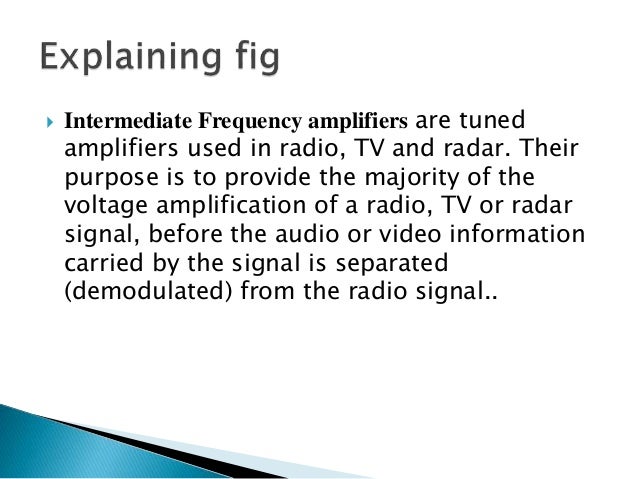 Explaining fig

Intermediate Frequency amplifiers are tuned amplifiers used in radio, TV and radar. Their purpose is to provide the majority of the voltage amplification of a radio, TV or radar signal, before the audio or video information carried by the signal is separated (demodulated) from the radio signal..